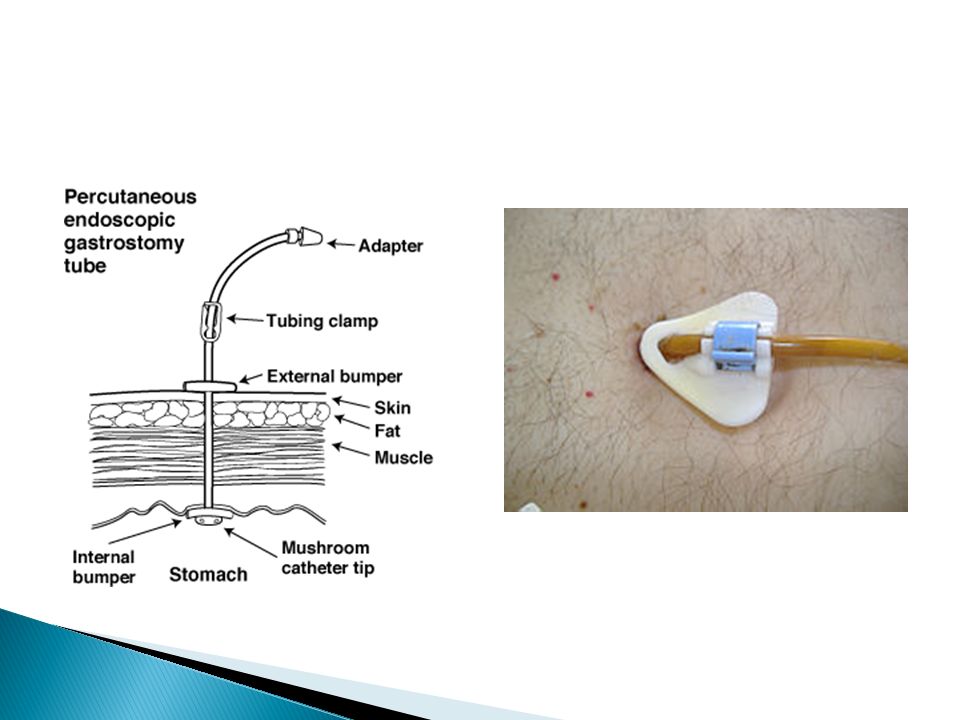 Percutaneous endoscopic gastrostomy tube

Adapter

Tubing clamp

External bumper

Skin

Fat

Muscle

Internal bumper

Stomach

Mushroom catheter tip